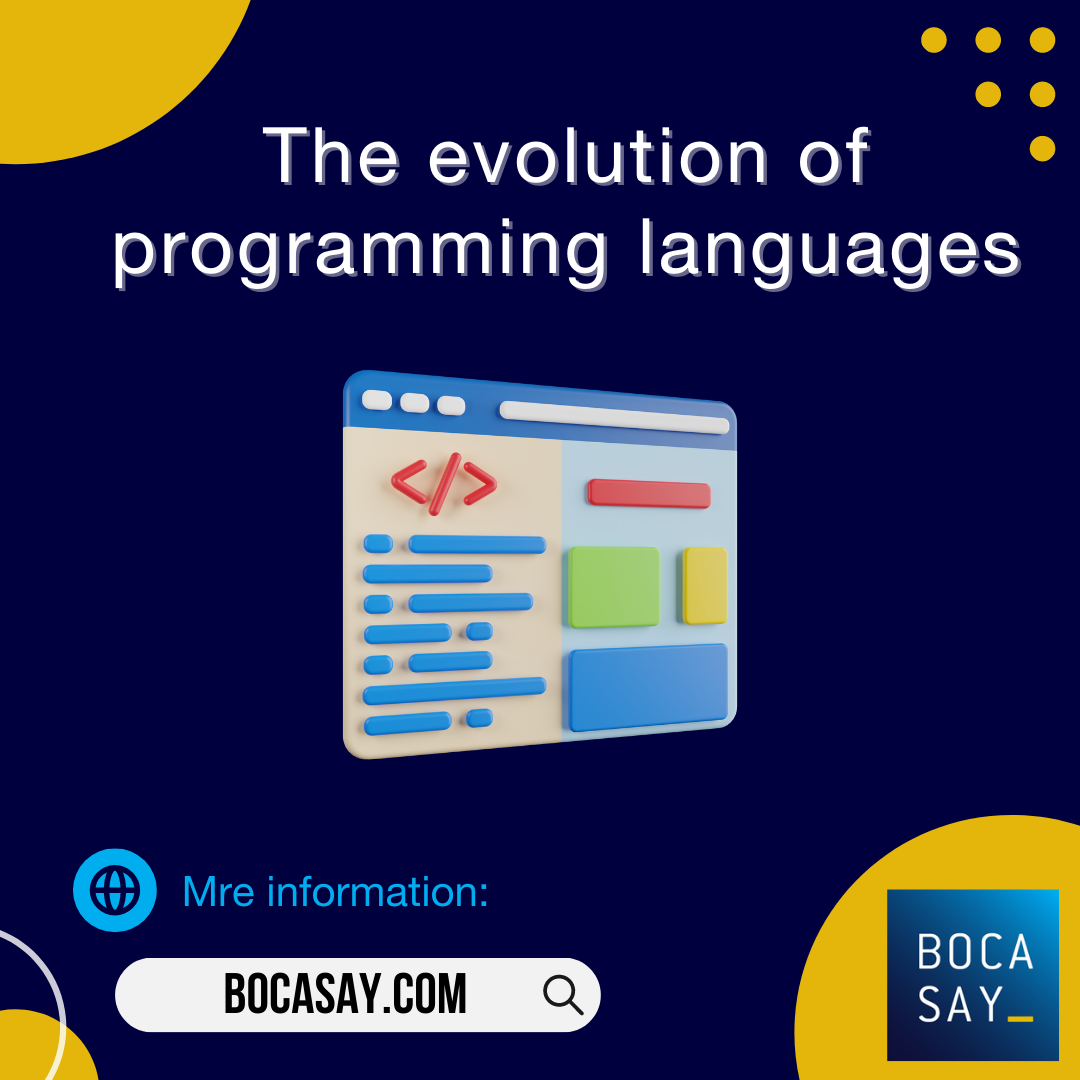 The evolution of programming languages

</>

Mre information:

BOCASAY.COM

BOCA
SAY_